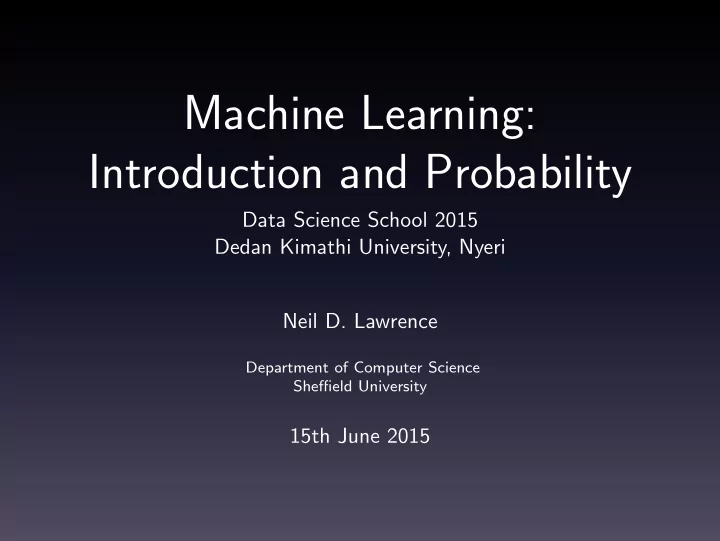 Machine Learning:
Introduction and Probability

Data Science School 2015
Dedan Kimathi University, Nyeri

Neil D. Lawrence

Department of Computer Science
Sheffield University

15th June 2015